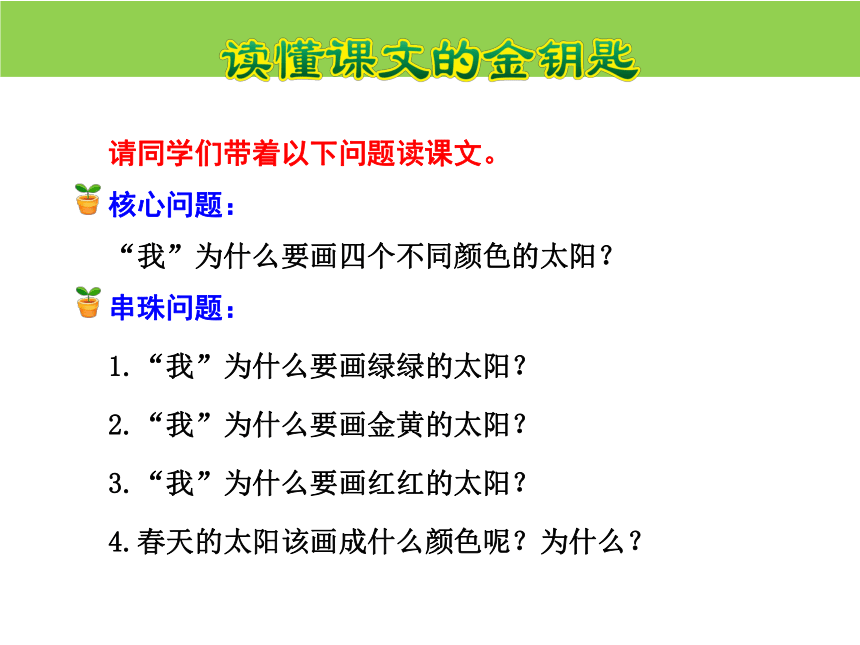 读懂课文的金钥匙

请同学们带着以下问题读课文。

核心问题：

“我”为什么要画四个不同颜色的太阳？

串珠问题：

1.“我”为什么要画绿绿的太阳？

2.“我”为什么要画金黄的太阳？

3.“我”为什么要画红红的太阳？

4.春天的太阳该画成什么颜色呢？为什么？